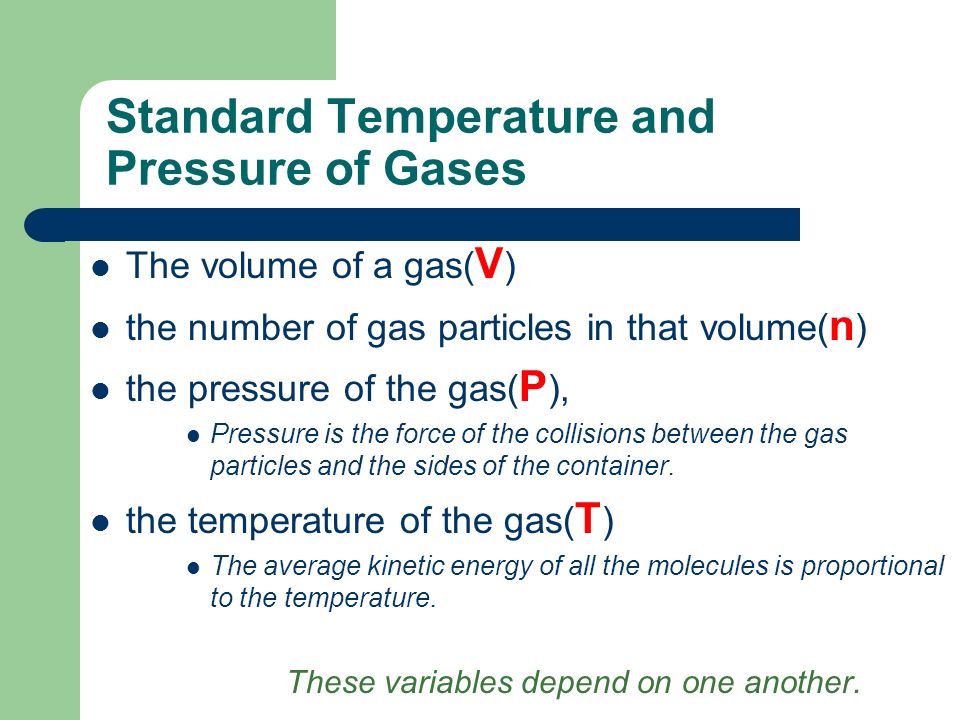 Standard Temperature and Pressure of Gases

- The volume of a gas(V)
- the number of gas particles in that volume(n)
- the pressure of the gas(P),
  - Pressure is the force of the collisions between the gas particles and the sides of the container.
- the temperature of the gas(T)
  - The average kinetic energy of all the molecules is proportional to the temperature.

These variables depend on one another.